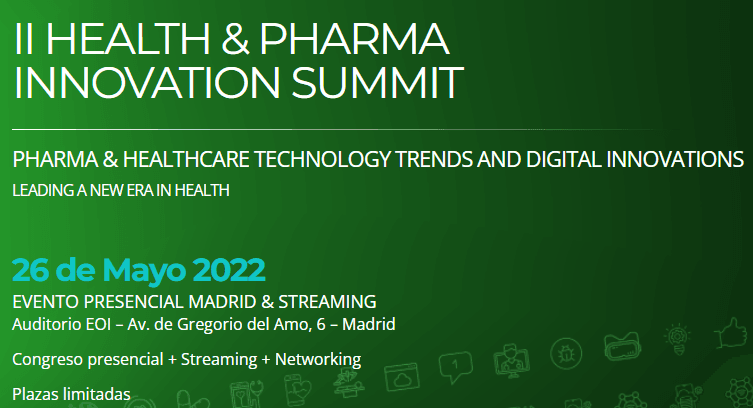 II HEALTH & PHARMA INNOVATION SUMMIT

PHARMA & HEALTHCARE TECHNOLOGY TRENDS AND DIGITAL INNOVATIONS

LEADING A NEW ERA IN HEALTH

26 de Mayo 2022

EVENTO PRESENCIAL MADRID & STREAMING
Auditorio EOI – Av. de Gregorio del Amo, 6 – Madrid

Congreso presencial + Streaming + Networking

Plazas limitadas